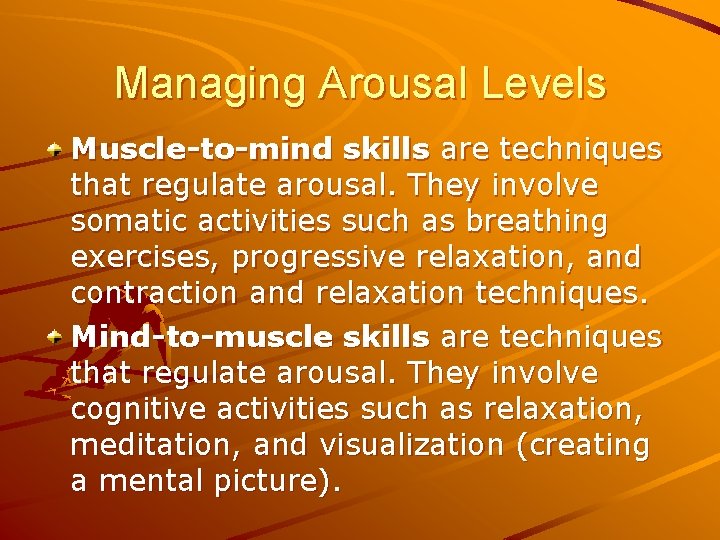 Managing Arousal Levels

Muscle-to-mind skills are techniques that regulate arousal. They involve somatic activities such as breathing exercises, progressive relaxation, and contraction and relaxation techniques.

Mind-to-muscle skills are techniques that regulate arousal. They involve cognitive activities such as relaxation, meditation, and visualization (creating a mental picture).